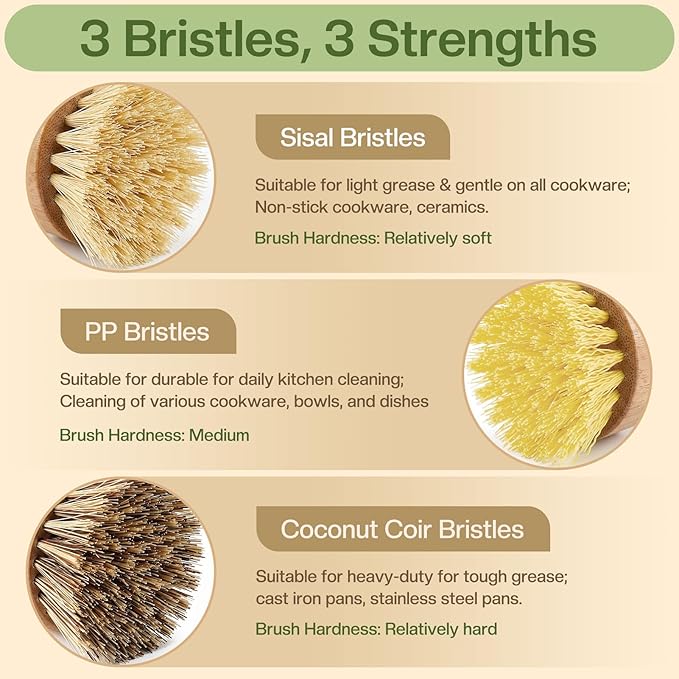 3 Bristles, 3 Strengths

Sisal Bristles

Suitable for light grease & gentle on all cookware; Non-stick cookware, ceramics.

Brush Hardness: Relatively soft

PP Bristles

Suitable for durable for daily kitchen cleaning; Cleaning of various cookware, bowls, and dishes

Brush Hardness: Medium

Coconut Coir Bristles

Suitable for heavy-duty for tough grease; cast iron pans, stainless steel pans.

Brush Hardness: Relatively hard